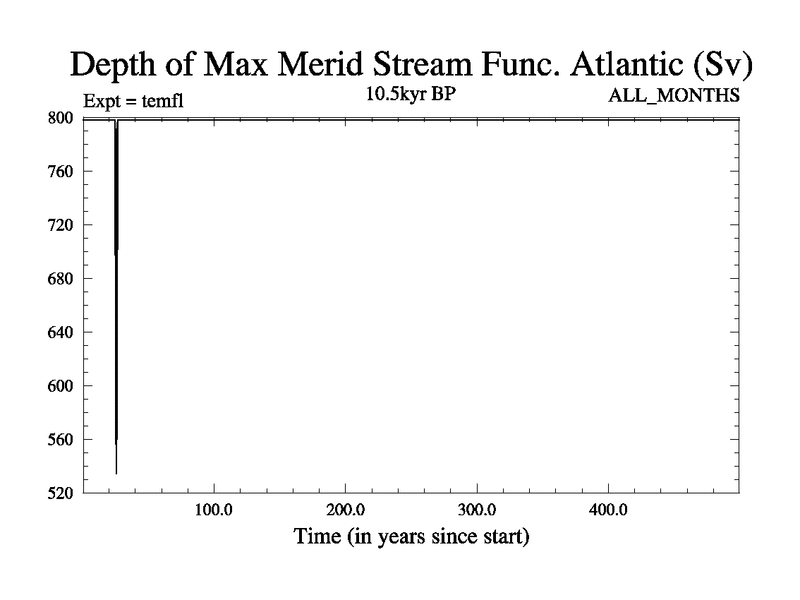 Depth of Max Merid Stream Func. Atlantic (Sv)

Expt = temfl

10.5kyr BP

ALL_MONTHS

800
760
720
680
640
600
560
520

100.0
200.0
300.0
400.0

Time (in years since start)